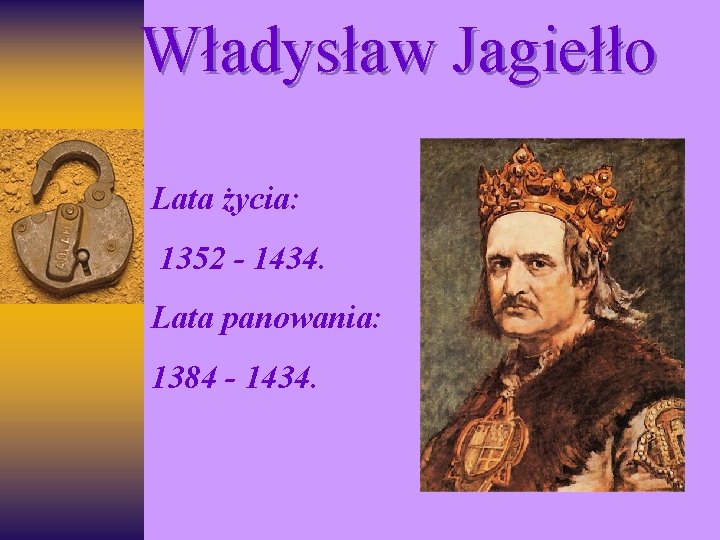 Władysław Jagiełło

Lata życia:

1352 - 1434.

Lata panowania:

1384 - 1434.